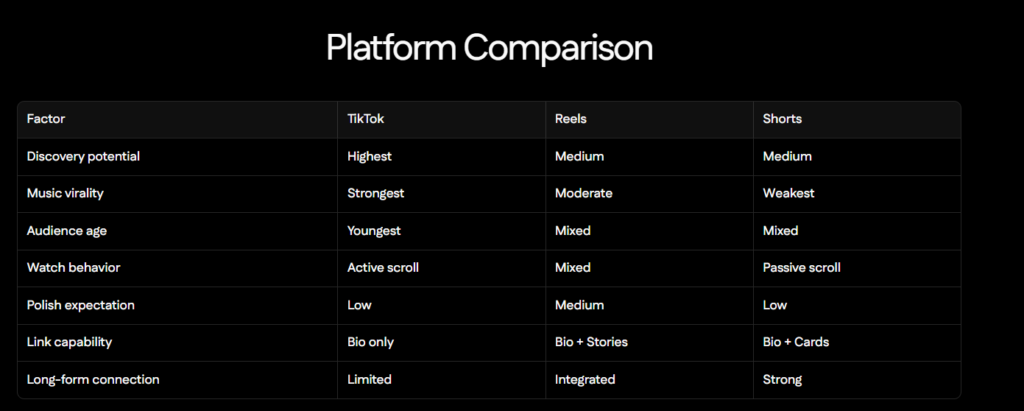 Platform Comparison

| Factor | TikTok | Reels | Shorts |
|---|---|---|---|
| Discovery potential | Highest | Medium | Medium |
| Music virality | Strongest | Moderate | Weakest |
| Audience age | Youngest | Mixed | Mixed |
| Watch behavior | Active scroll | Mixed | Passive scroll |
| Polish expectation | Low | Medium | Low |
| Link capability | Bio only | Bio + Stories | Bio + Cards |
| Long-form connection | Limited | Integrated | Strong |